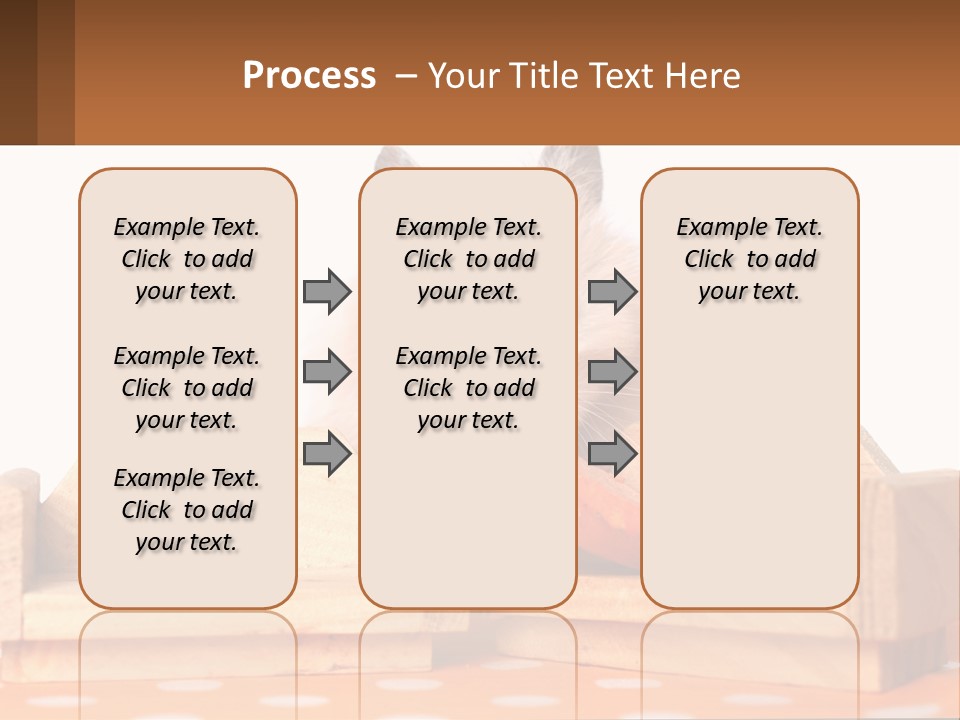 Process – Your Title Text Here

Example Text. Click to add your text.

Example Text. Click to add your text.

Example Text. Click to add your text.

Example Text. Click to add your text.

Example Text. Click to add your text.

Example Text. Click to add your text.